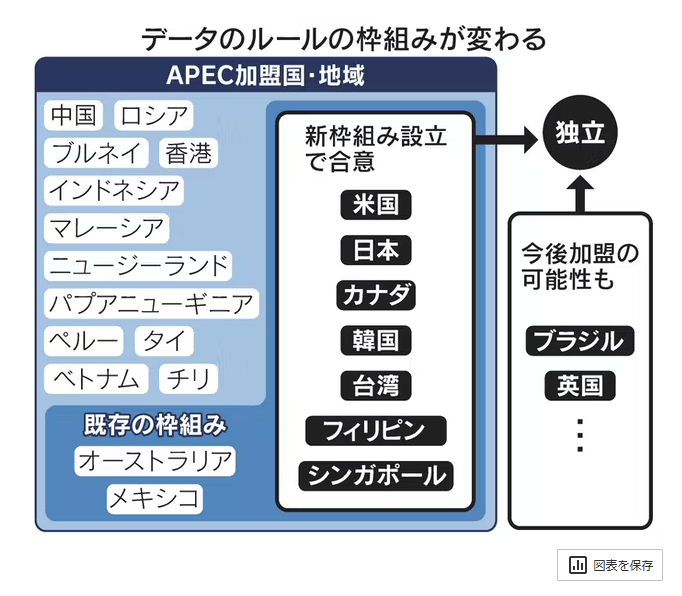 データのルールの枠組みが変わる

APEC加盟国・地域

中国
ロシア
ブルネイ
香港
インドネシア
マレーシア
ニュージーランド
パプアニューギニア
ペルー
タイ
ベトナム
チリ

既存の枠組み
オーストラリア
メキシコ

新枠組み設立で合意
米国
日本
カナダ
韓国
台湾
フィリピン
シンガポール

独立

今後加盟の可能性も
ブラジル
英国
⋮

図表を保存